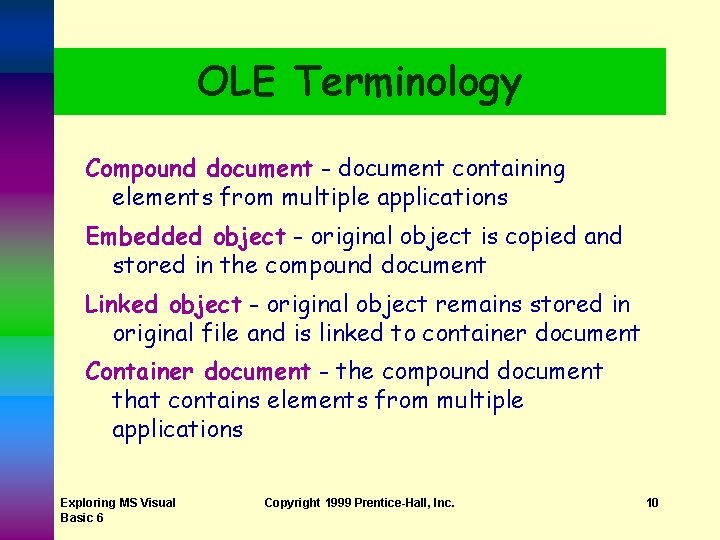 OLE Terminology

Compound document - document containing elements from multiple applications

Embedded object - original object is copied and stored in the compound document

Linked object - original object remains stored in original file and is linked to container document

Container document - the compound document that contains elements from multiple applications

Exploring MS Visual Basic 6

Copyright 1999 Prentice-Hall, Inc.

10